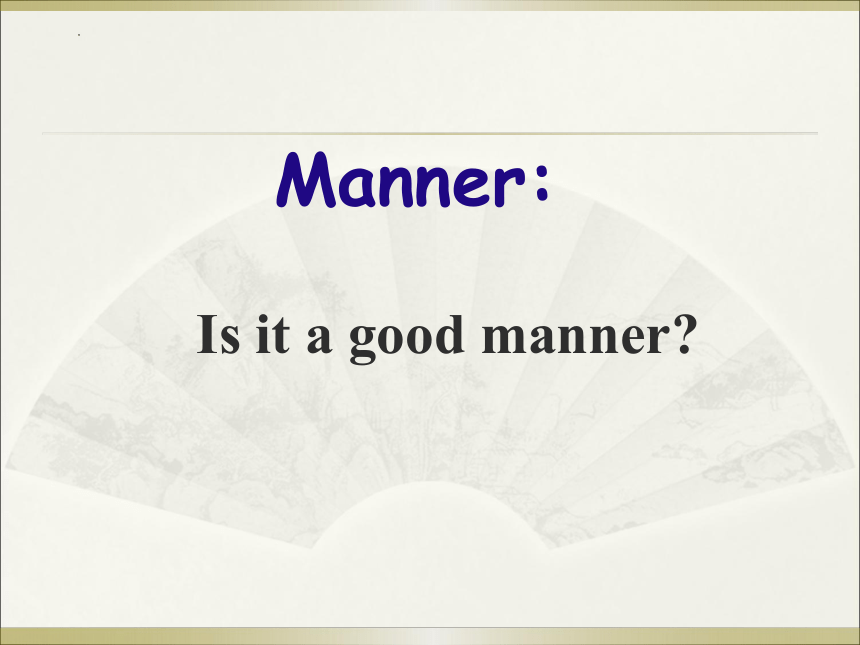 Manner:

Is it a good manner?